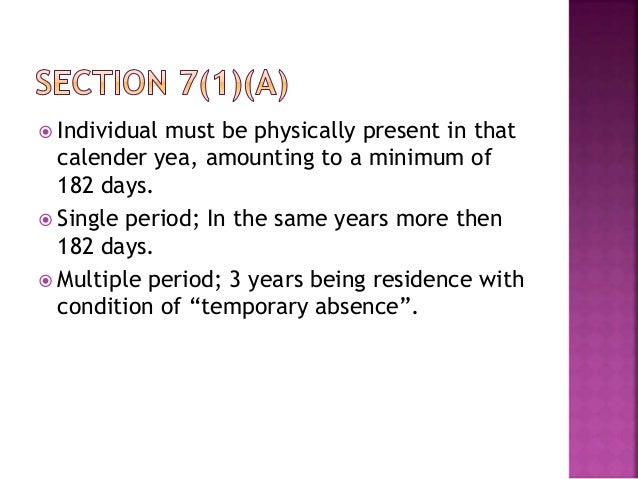 SECTION 7(1)(A)

Individual must be physically present in that calender yea, amounting to a minimum of 182 days.

Single period; In the same years more then 182 days.

Multiple period; 3 years being residence with condition of “temporary absence”.